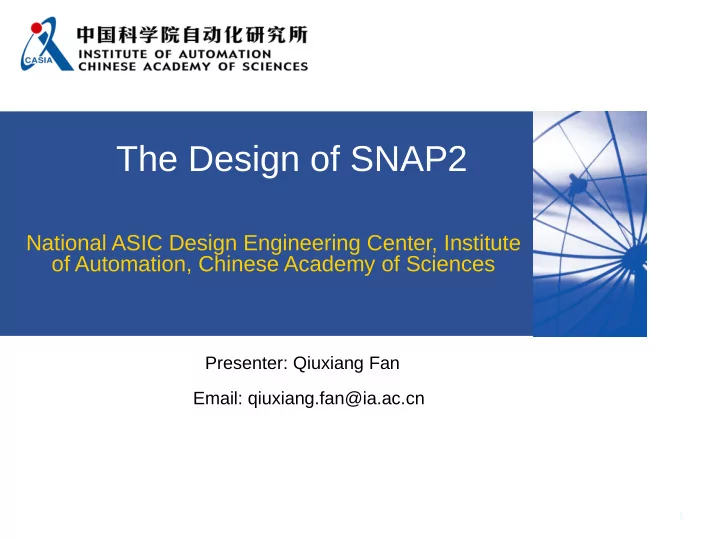 CASIA 中国科学院自动化研究所
INSTITUTE OF AUTOMATION
CHINESE ACADEMY OF SCIENCES

The Design of SNAP2

National ASIC Design Engineering Center, Institute of Automation, Chinese Academy of Sciences

Presenter: Qiuxiang Fan

Email: qiuxiang.fan@ia.ac.cn

1